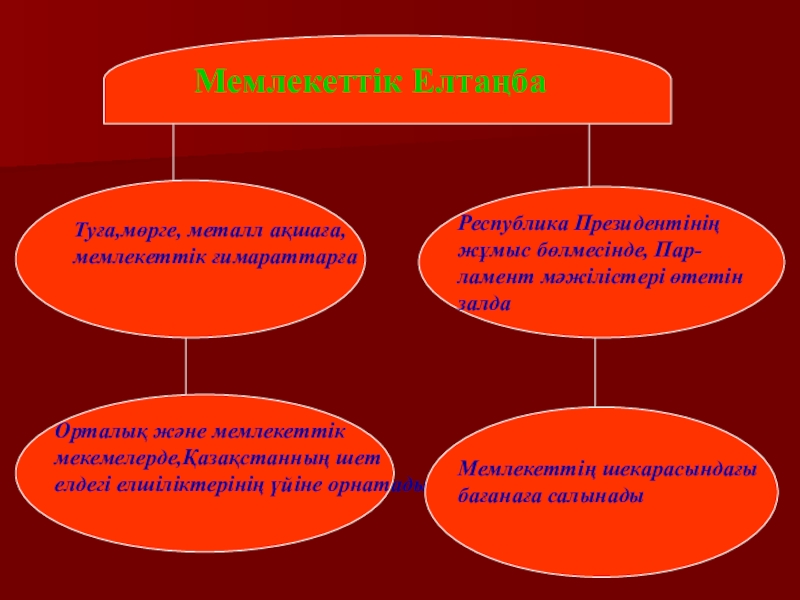 Мемлекеттік Елтаңба

Туға,мөрге, металл ақшаға, мемлекеттік ғимараттарға

Республика Президентінің жұмыс бөлмесінде, Парламент мәжілістері өтетін залда

Орталық және мемлекеттік мекемелерде,Қазақстанның шет елдегі елшіліктерінің үйіне орнатады

Мемлекеттің шекарасындағы бағанаға салынады